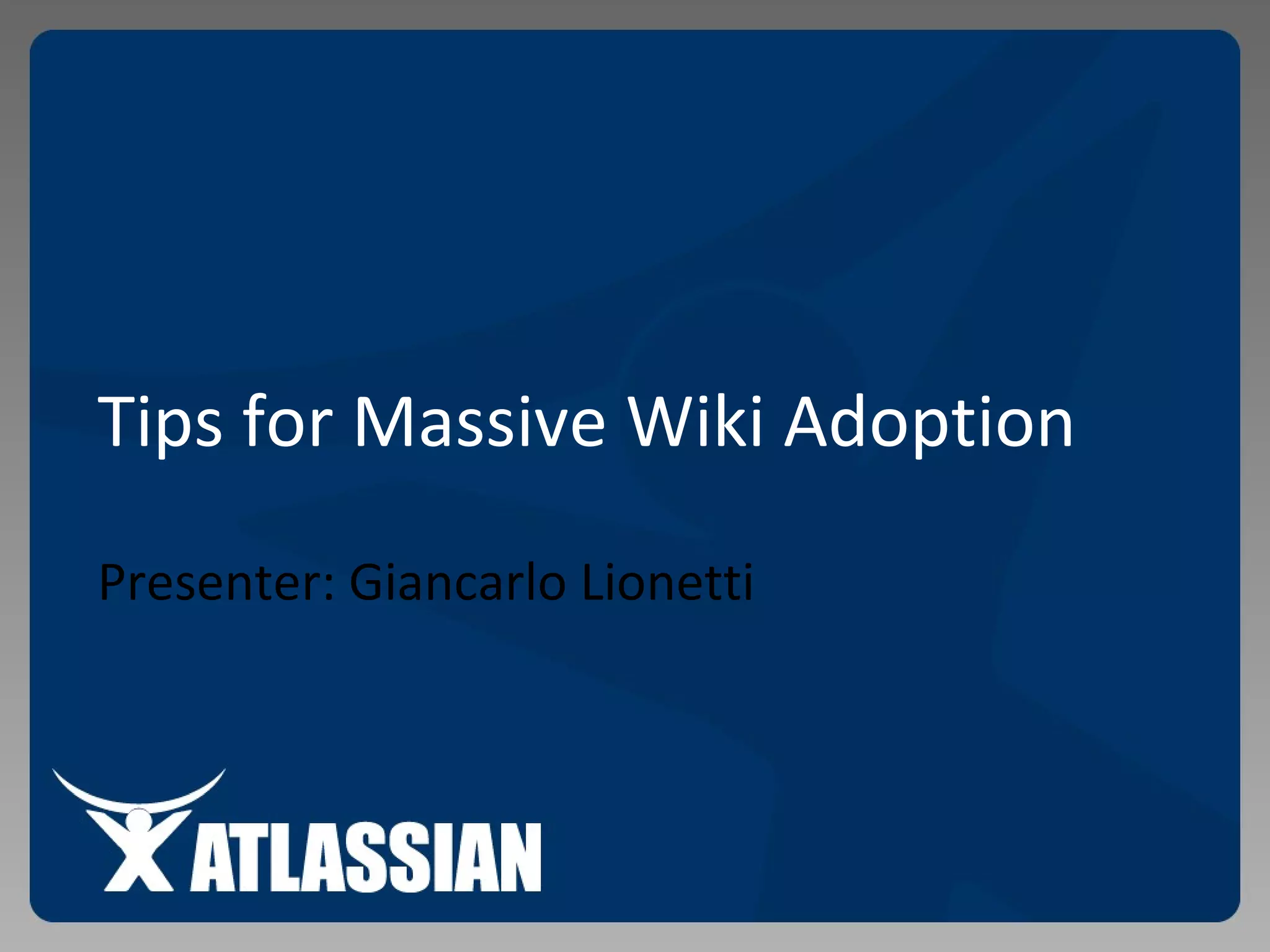 Tips for Massive Wiki Adoption

Presenter: Giancarlo Lionetti

ATLASSIAN